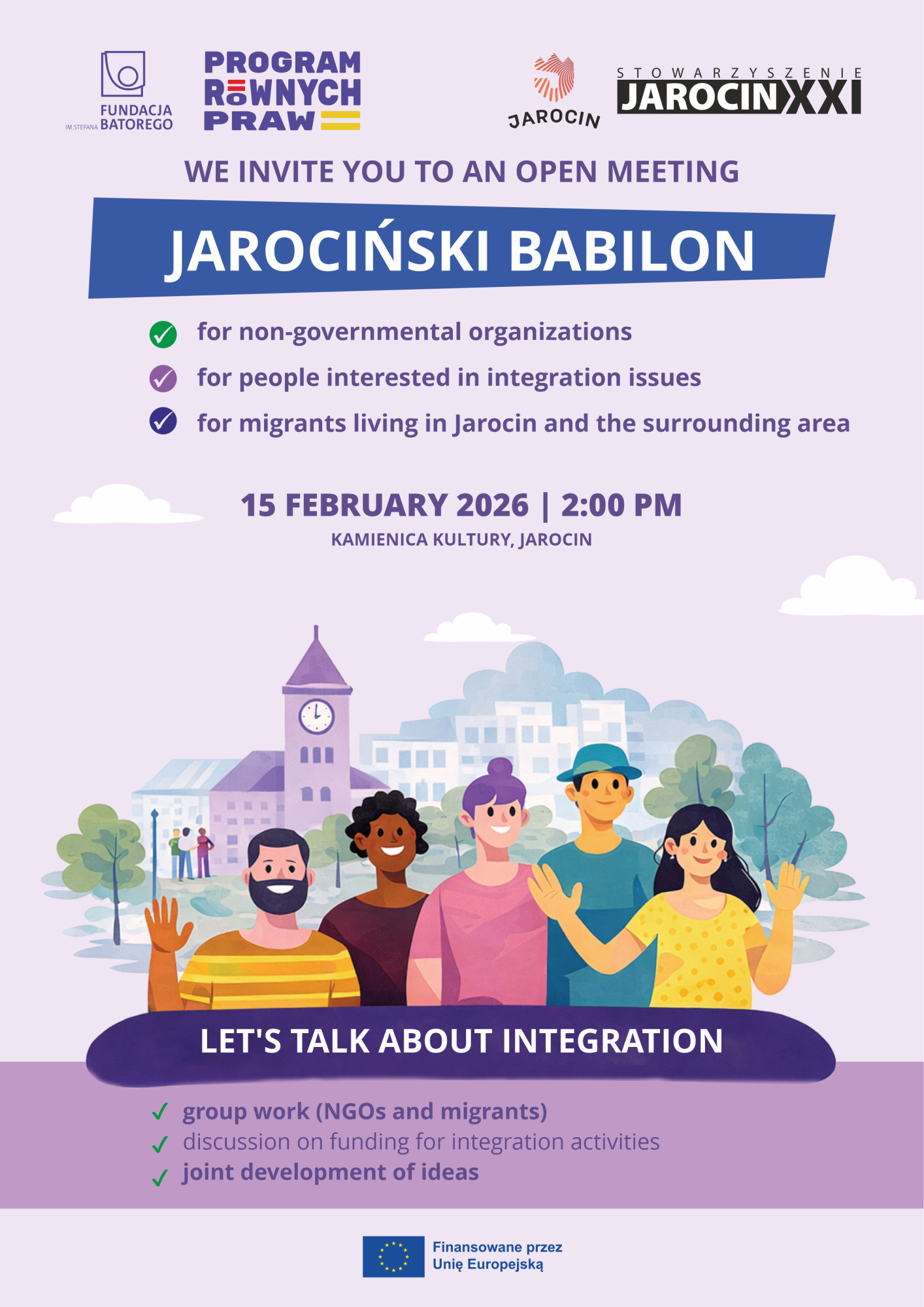 FUNDACJA IM. STEFANA BATOREGO

PROGRAM RÓWNYCH PRAW

JAROCIN

STOWARZYSZENIE JAROCIN XXI

WE INVITE YOU TO AN OPEN MEETING

JAROCIŃSKI BABILON

for non-governmental organizations

for people interested in integration issues

for migrants living in Jarocin and the surrounding area

15 FEBRUARY 2026 | 2:00 PM

KAMIENICA KULTURY, JAROCIN

LET'S TALK ABOUT INTEGRATION

group work (NGOs and migrants)

discussion on funding for integration activities

joint development of ideas

Finansowane przez Unię Europejską